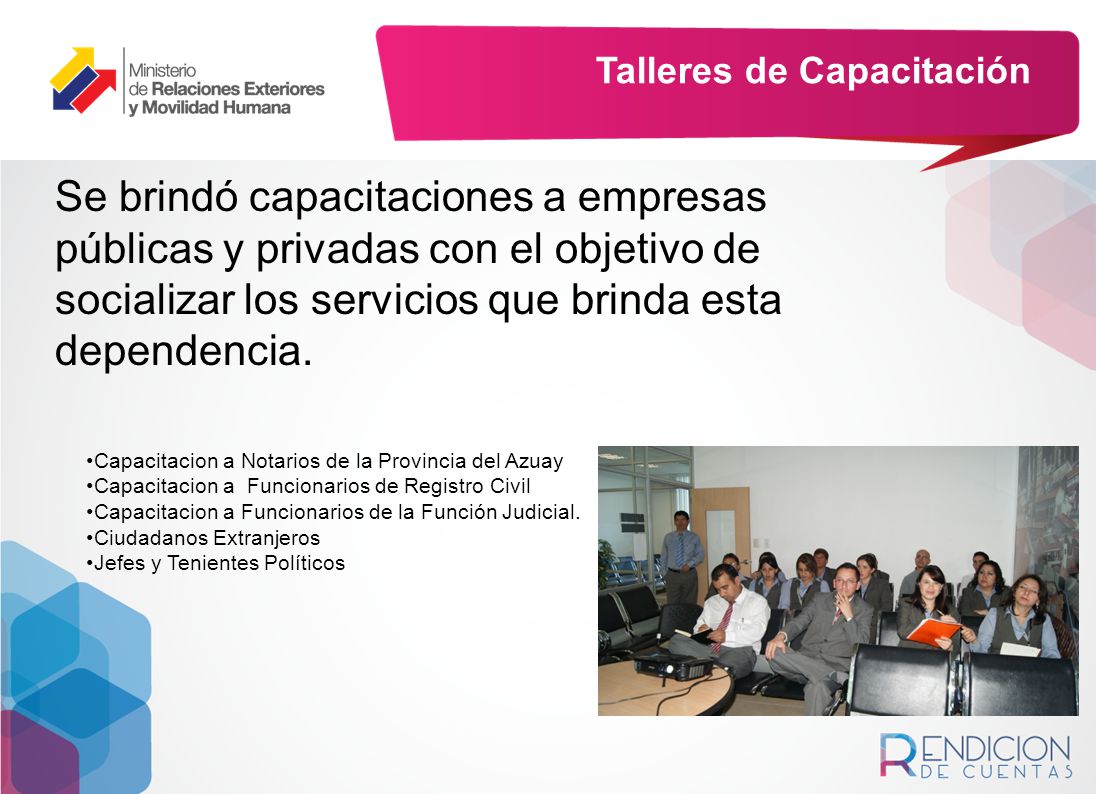 Ministerio de Relaciones Exteriores y Movilidad Humana

Talleres de Capacitación

Se brindó capacitaciones a empresas públicas y privadas con el objetivo de socializar los servicios que brinda esta dependencia.

•Capacitacion a Notarios de la Provincia del Azuay
•Capacitacion a Funcionarios de Registro Civil
•Capacitacion a Funcionarios de la Función Judicial.
•Ciudadanos Extranjeros
•Jefes y Tenientes Políticos

RENDICION DE CUENTAS